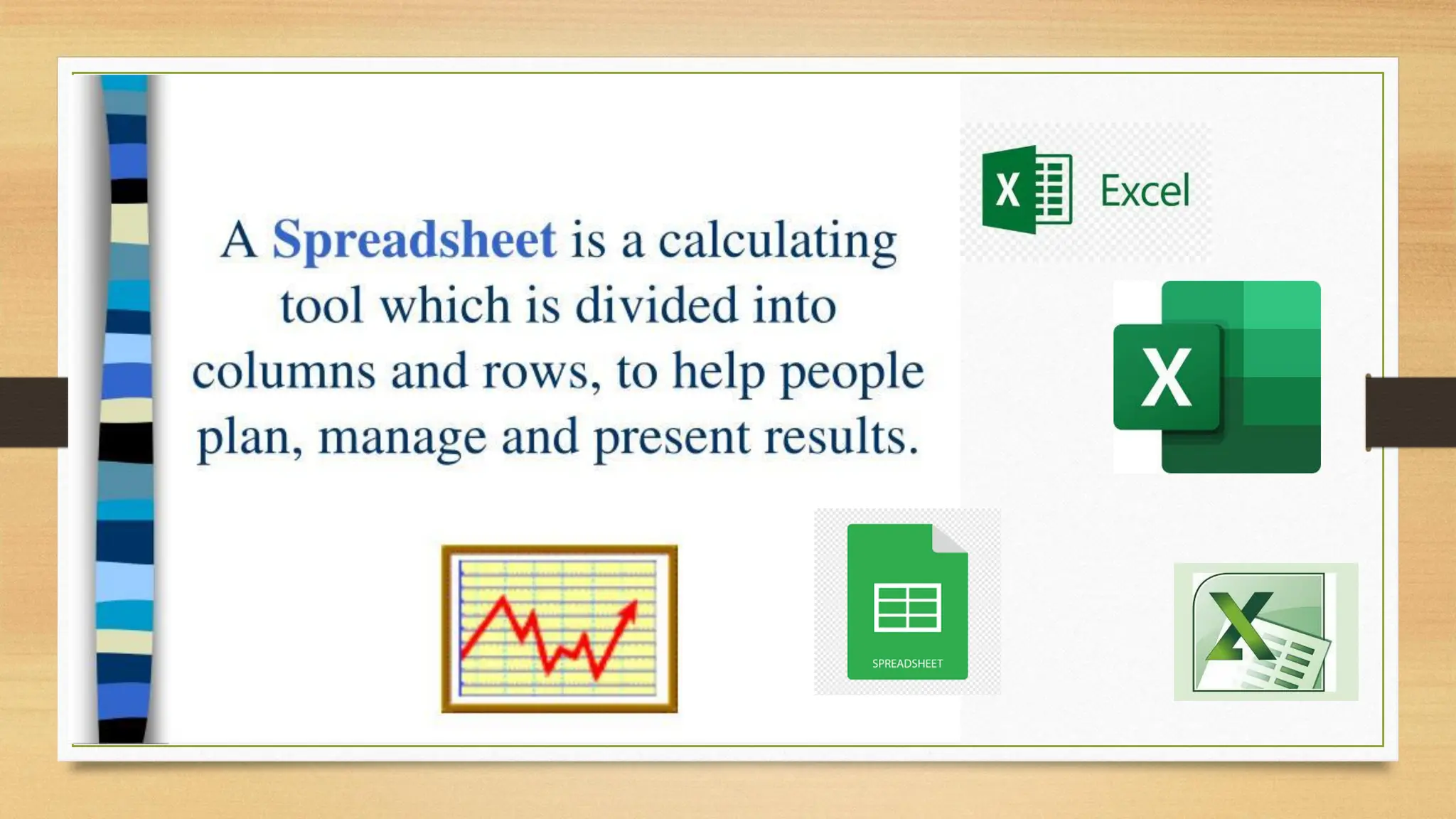 A Spreadsheet is a calculating tool which is divided into columns and rows, to help people plan, manage and present results.

X Excel

X

SPREADSHEET

X